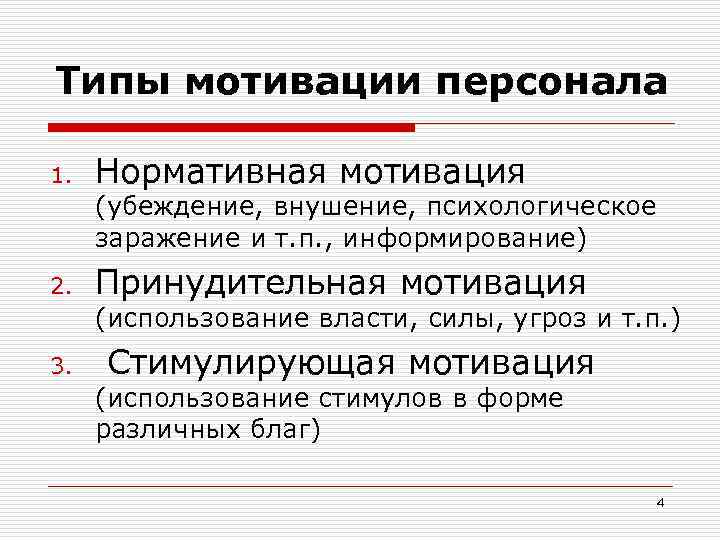 Типы мотивации персонала

1. Нормативная мотивация (убеждение, внушение, психологическое заражение и т.п., информирование)
2. Принудительная мотивация (использование власти, силы, угроз и т.п.)
3. Стимулирующая мотивация (использование стимулов в форме различных благ)

4